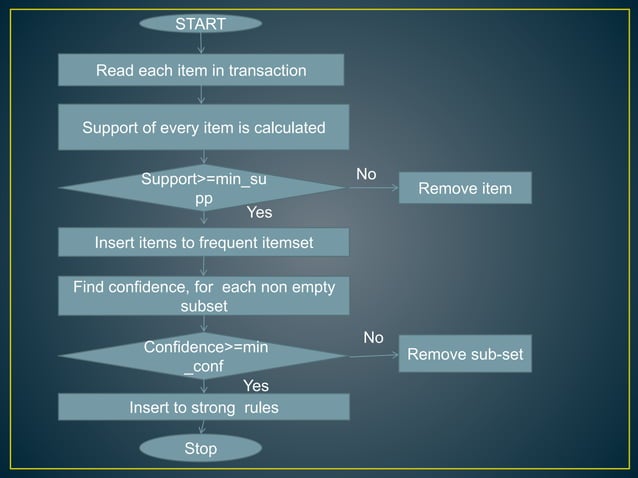 START

Read each item in transaction

Support of every item is calculated

Support>=min_supp

No

Remove item

Yes

Insert items to frequent itemset

Find confidence, for each non empty subset

Confidence>=min_conf

No

Remove sub-set

Yes

Insert to strong rules

Stop